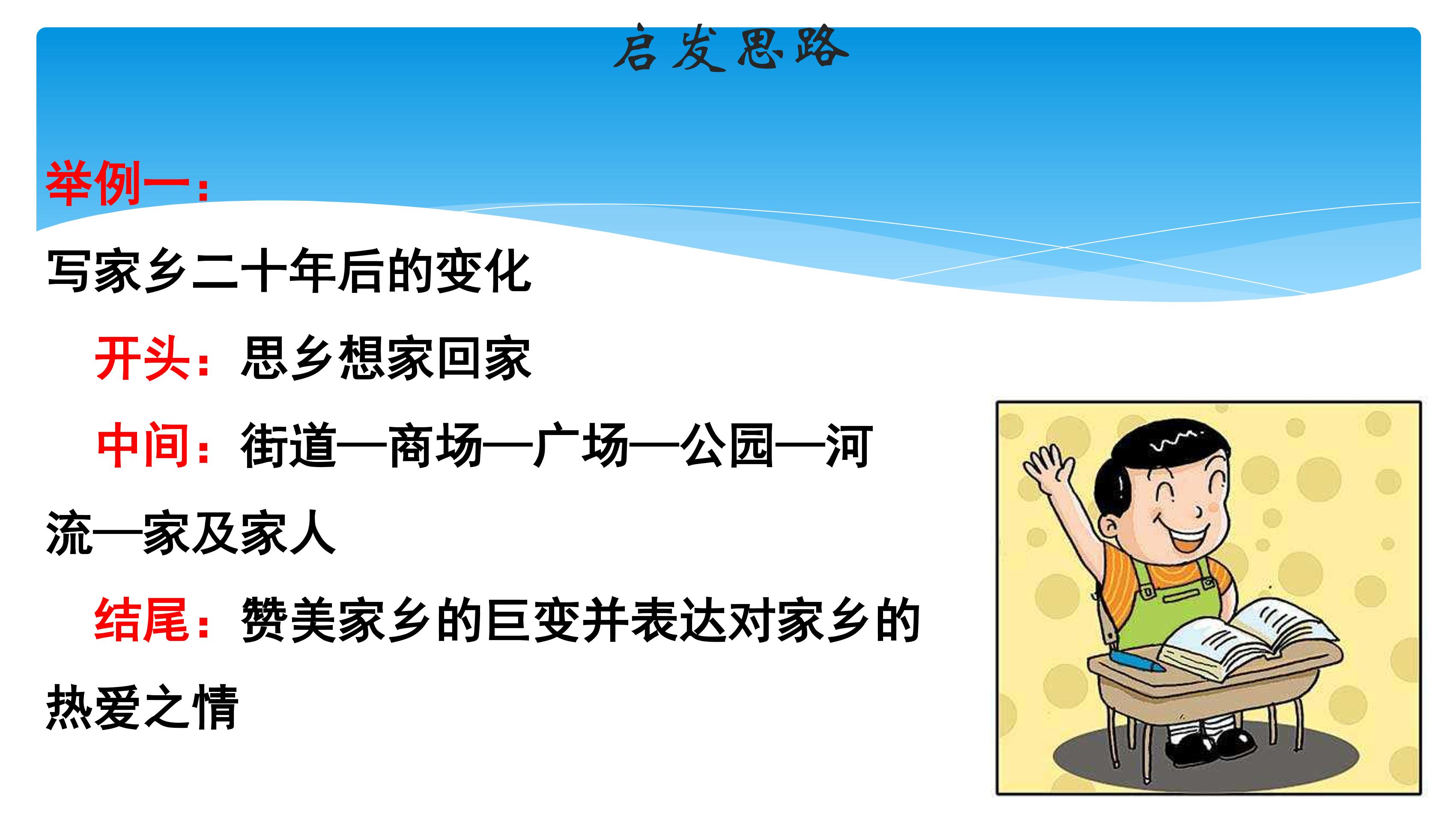 启发思路

举例一：

写家乡二十年后的变化

开头：思乡想家回家

中间：街道—商场—广场—公园—河流—家及家人

结尾：赞美家乡的巨变并表达对家乡的热爱之情